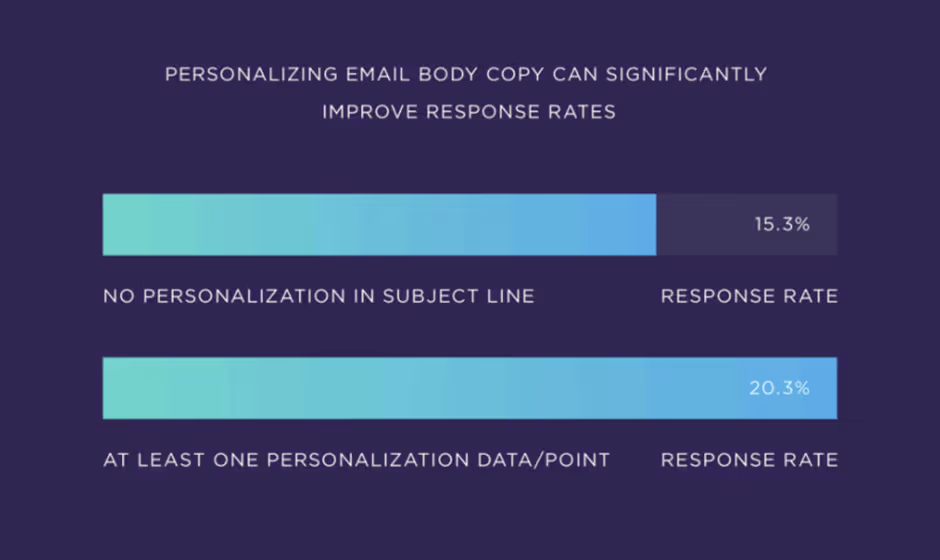 PERSONALIZING EMAIL BODY COPY CAN SIGNIFICANTLY IMPROVE RESPONSE RATES

15.3%

NO PERSONALIZATION IN SUBJECT LINE

RESPONSE RATE

20.3%

AT LEAST ONE PERSONALIZATION DATA/POINT

RESPONSE RATE